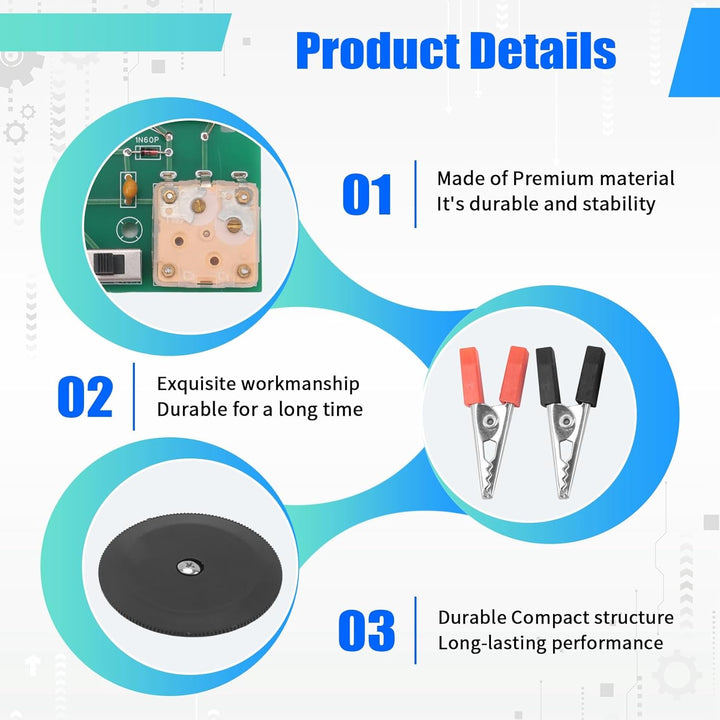 Product Details

1N60P

01
Made of Premium material
It's durable and stability

02
Exquisite workmanship
Durable for a long time

03
Durable Compact structure
Long-lasting performance